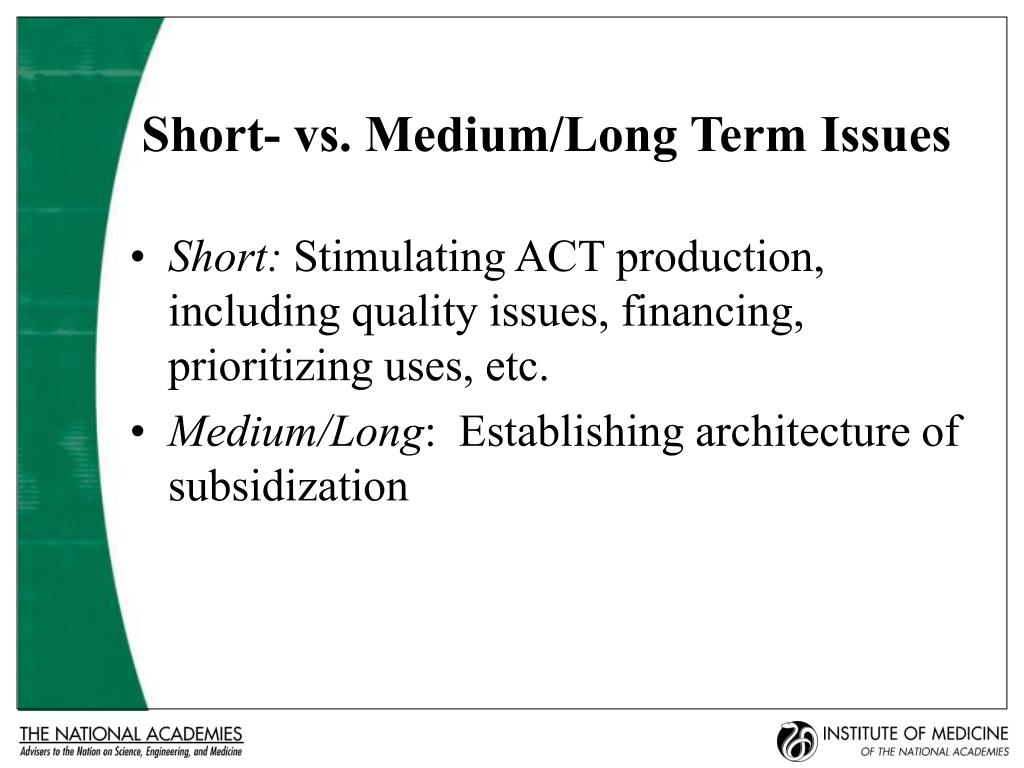 Short- vs. Medium/Long Term Issues

• Short: Stimulating ACT production, including quality issues, financing, prioritizing uses, etc.
• Medium/Long: Establishing architecture of subsidization

THE NATIONAL ACADEMIES
Advisers to the Nation on Science, Engineering, and Medicine

INSTITUTE OF MEDICINE
OF THE NATIONAL ACADEMIES